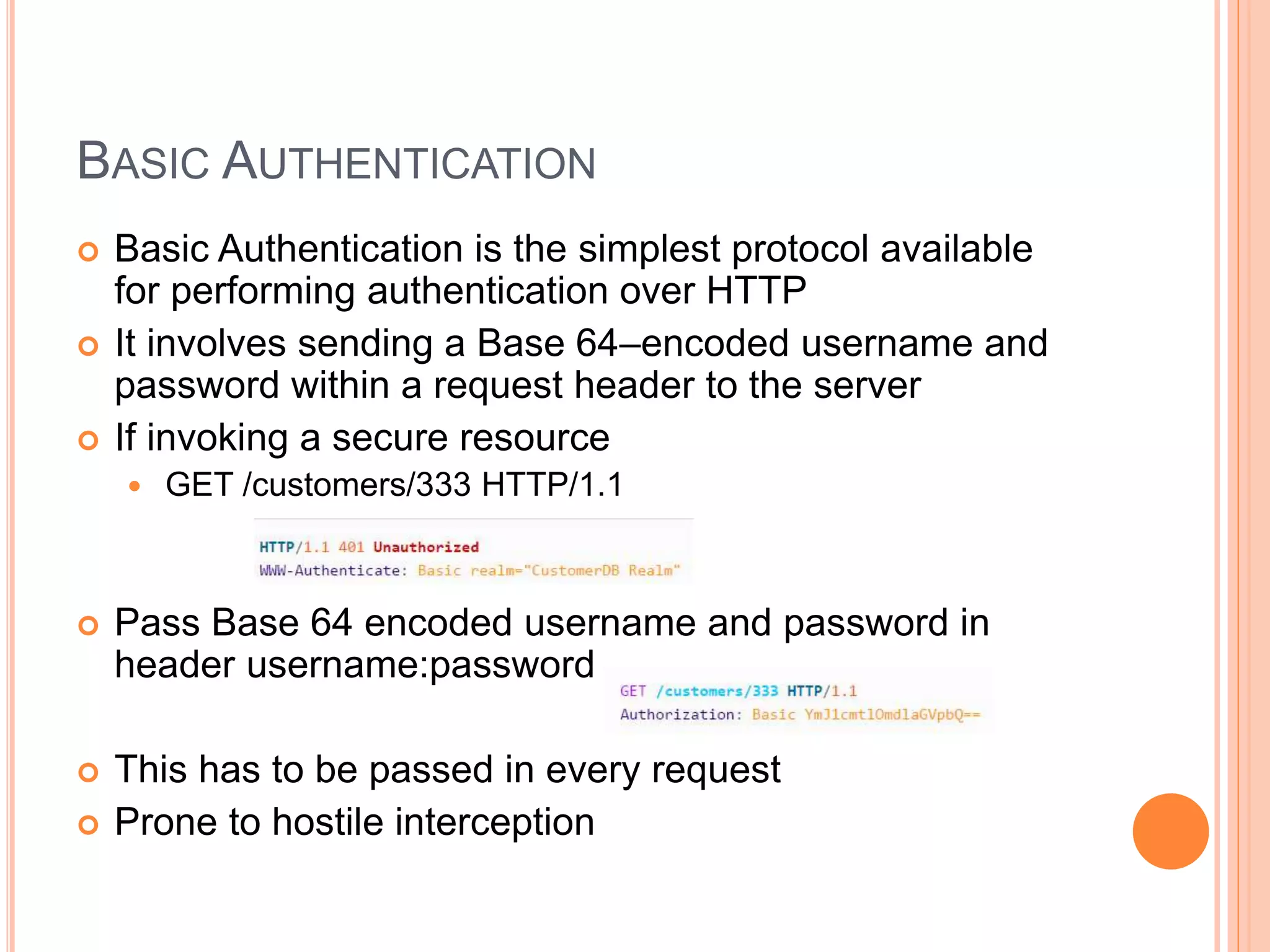 BASIC AUTHENTICATION

Basic Authentication is the simplest protocol available for performing authentication over HTTP

It involves sending a Base 64–encoded username and password within a request header to the server

If invoking a secure resource

GET /customers/333 HTTP/1.1

HTTP/1.1 401 Unauthorized
WWW-Authenticate: Basic realm="CustomerDB Realm"

Pass Base 64 encoded username and password in header username:password

GET /customers/333 HTTP/1.1
Authorization: Basic YmJ1cmtlOmdlaGVpbQ==

This has to be passed in every request

Prone to hostile interception